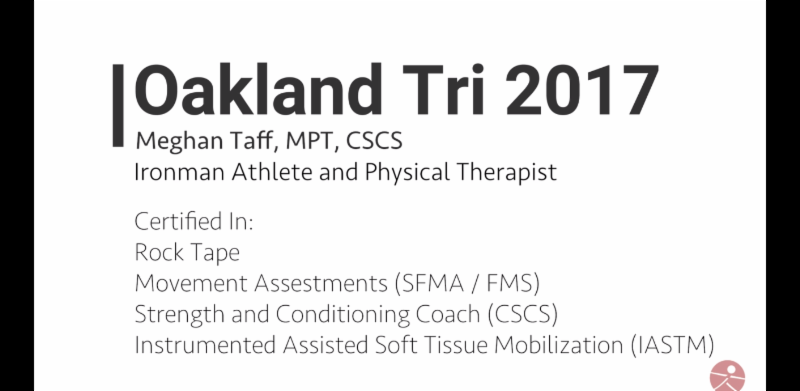 Oakland Tri 2017
Meghan Taff, MPT, CSCS
Ironman Athlete and Physical Therapist

Certified In:
Rock Tape
Movement Assestments (SFMA / FMS)
Strength and Conditioning Coach (CSCS)
Instrumented Assisted Soft Tissue Mobilization (IASTM)